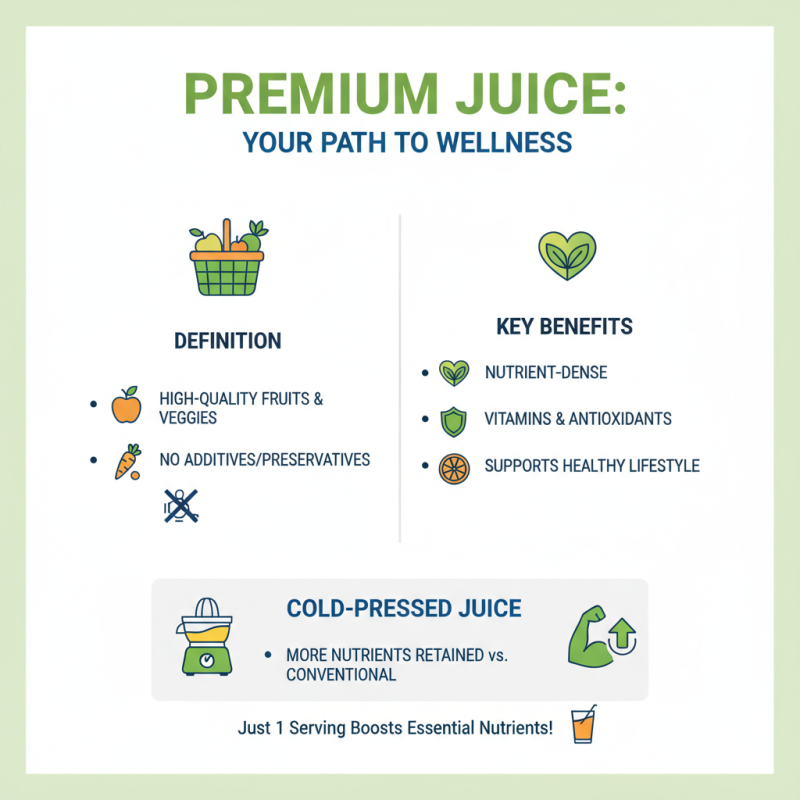 PREMIUM JUICE:
YOUR PATH TO WELLNESS

DEFINITION

• HIGH-QUALITY FRUITS & VEGGIES
• NO ADDITIVES/PRESERVATIVES

KEY BENEFITS

• NUTRIENT-DENSE
• VITAMINS & ANTIOXIDANTS
• SUPPORTS HEALTHY LIFESTYLE

COLD-PRESSED JUICE

• MORE NUTRIENTS RETAINED vs. CONVENTIONAL

Just 1 Serving Boosts Essential Nutrients!